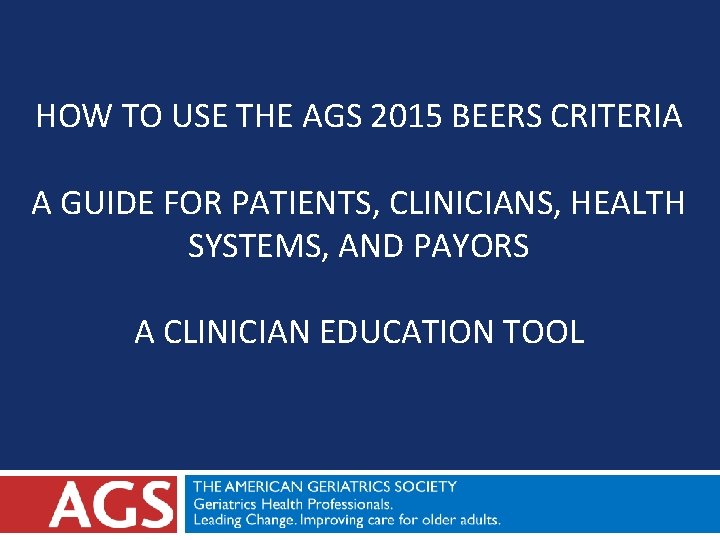 HOW TO USE THE AGS 2015 BEERS CRITERIA

A GUIDE FOR PATIENTS, CLINICIANS, HEALTH SYSTEMS, AND PAYORS

A CLINICIAN EDUCATION TOOL

AGS

THE AMERICAN GERIATRICS SOCIETY
Geriatrics Health Professionals.
Leading Change. Improving care for older adults.